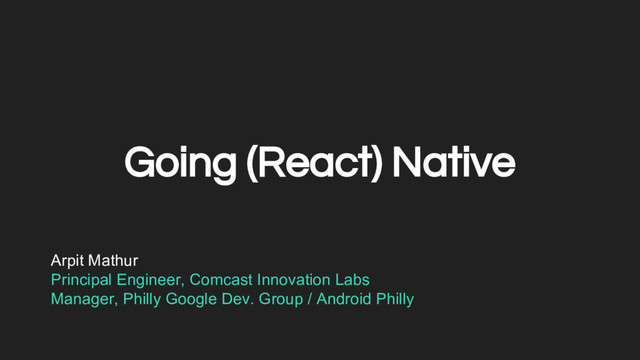 Going (React) Native

Arpit Mathur
Principal Engineer, Comcast Innovation Labs
Manager, Philly Google Dev. Group / Android Philly